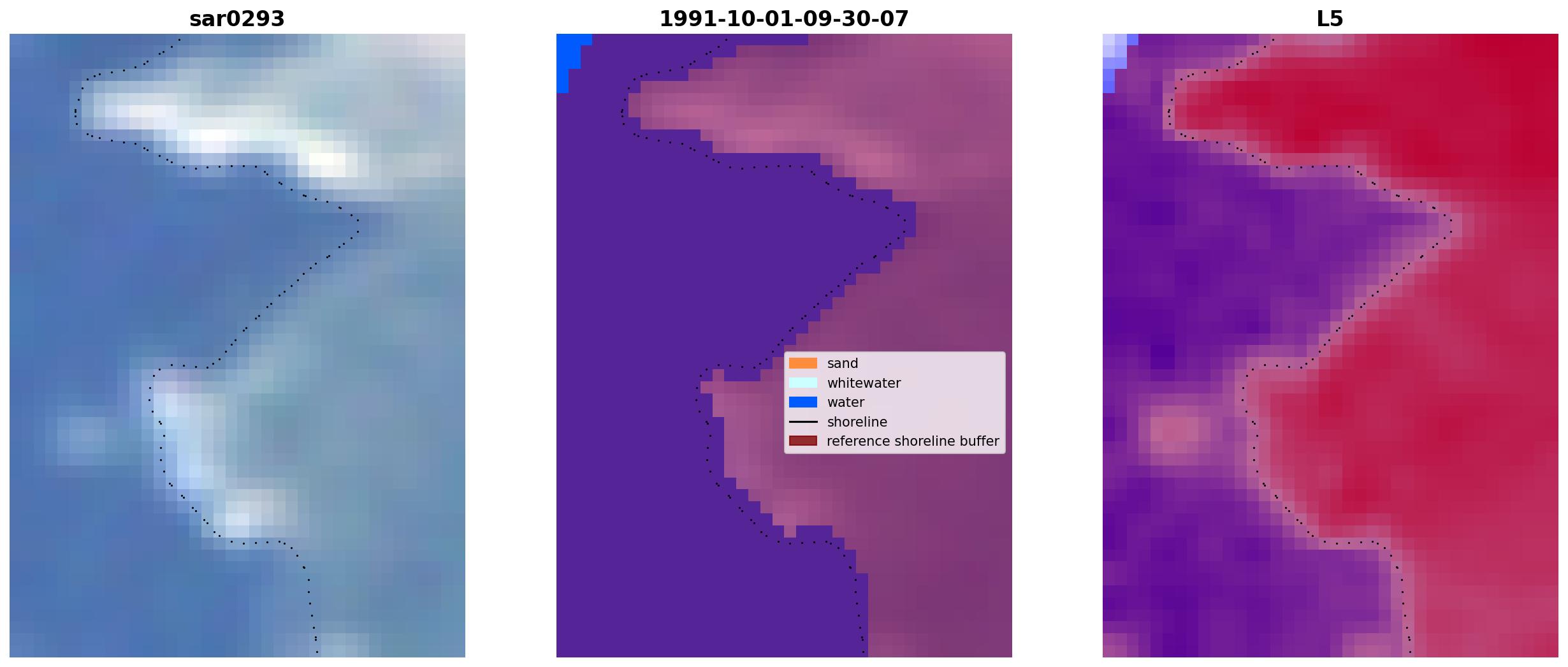 sar0293

1991-10-01-09-30-07

sand
whitewater
water
shoreline
reference shoreline buffer

L5